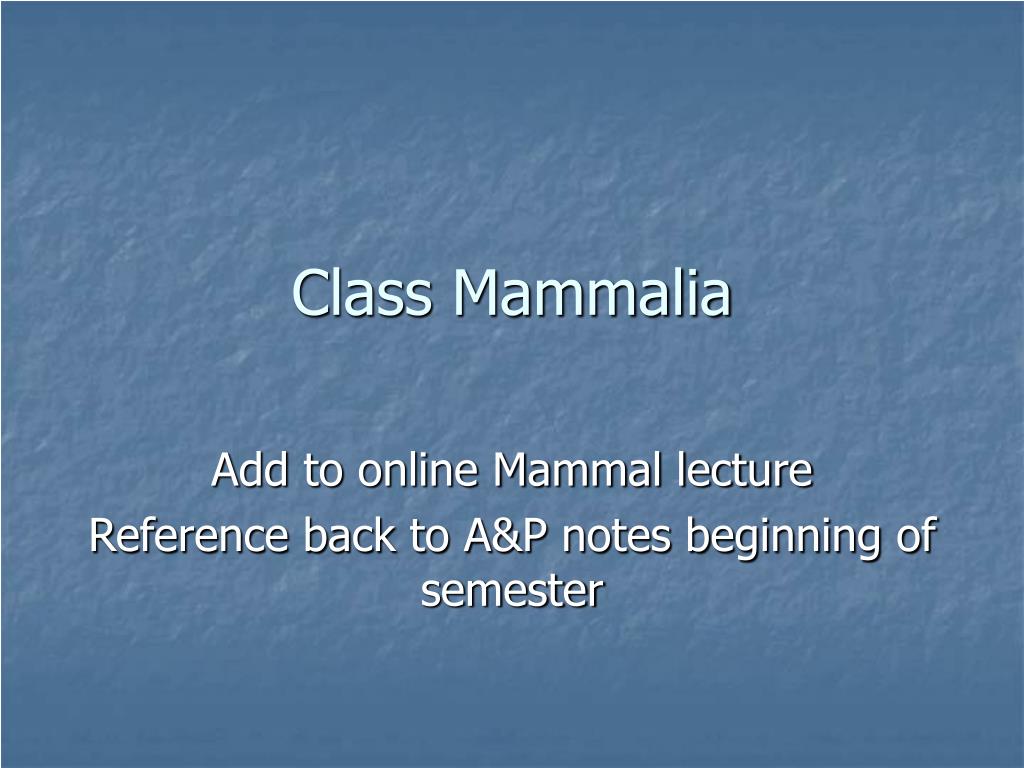 Class Mammalia

Add to online Mammal lecture
Reference back to A&P notes beginning of semester